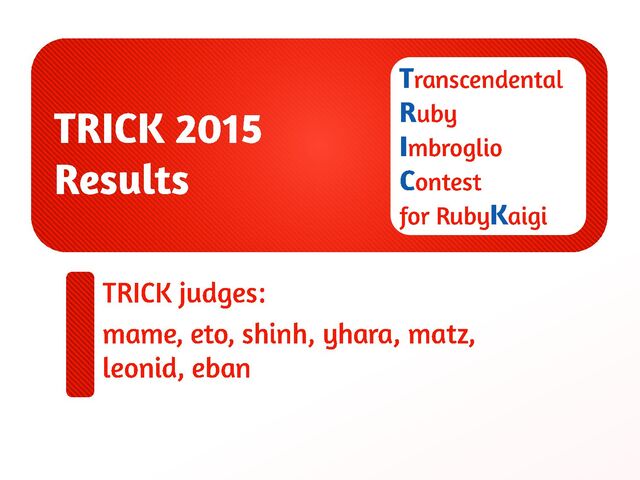 TRICK 2015
Results

Transcendental
Ruby
Imbroglio
Contest
for RubyKaigi

TRICK judges:
mame, eto, shinh, yhara, matz, leonid, eban